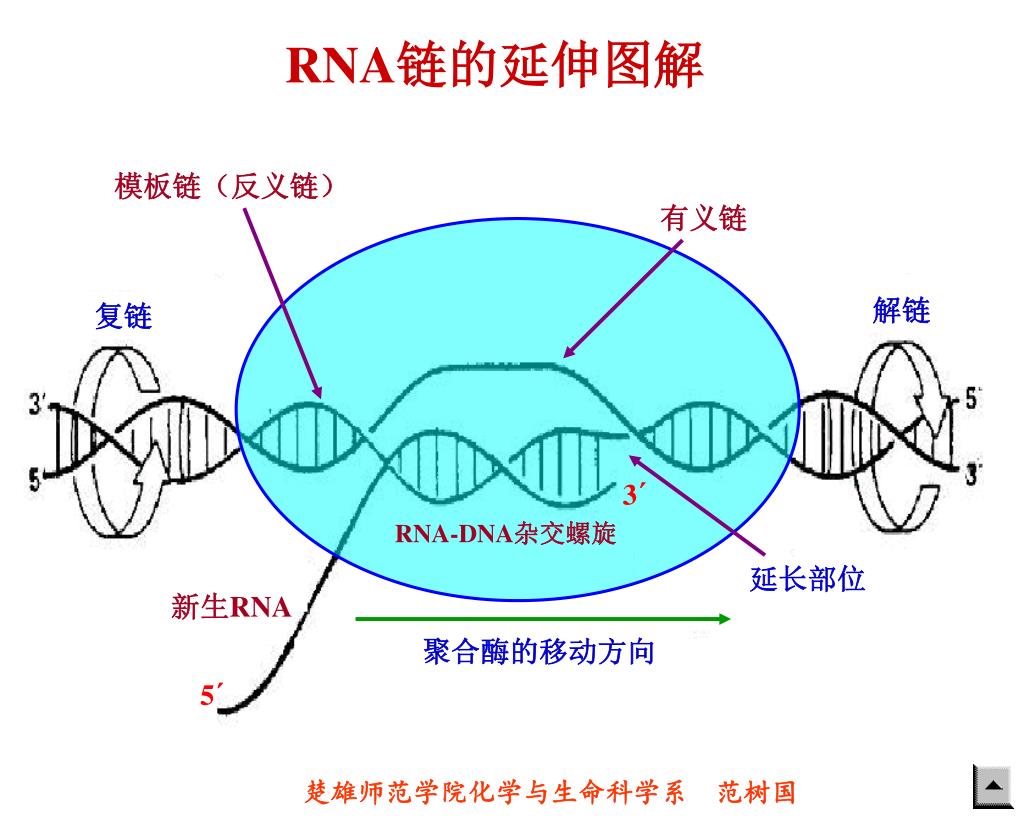 RNA链的延伸图解

模板链（反义链）

有义链

复链

解链

3′

5′

5′

3′

3′

RNA-DNA杂交螺旋

延长部位

新生RNA

聚合酶的移动方向

5′

楚雄师范学院化学与生命科学系　范树国